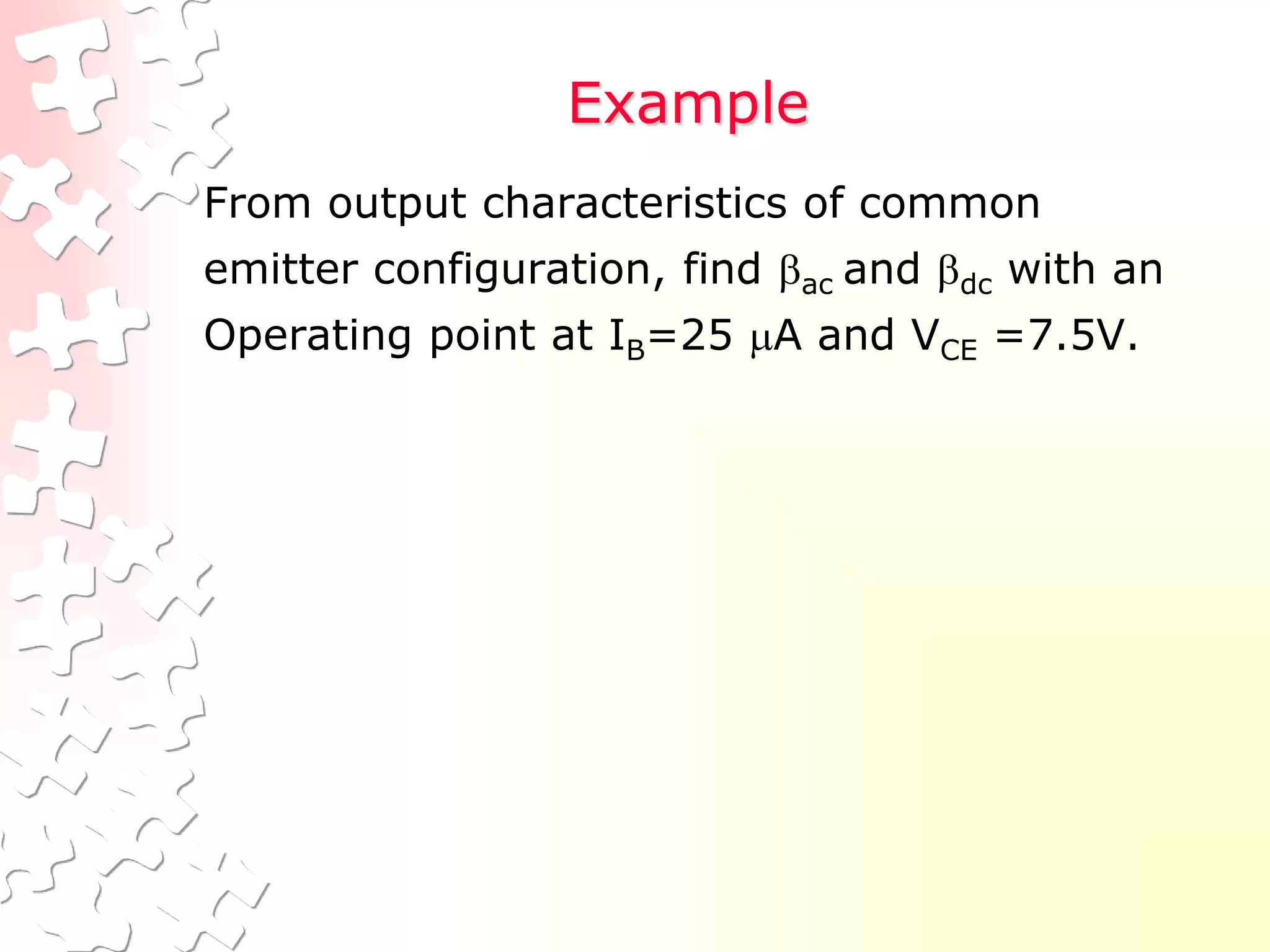 Example

From output characteristics of common emitter configuration, find $\beta_{ac}$ and $\beta_{dc}$ with an Operating point at $I_B$=25 $\mu$A and $V_{CE}$ =7.5V.